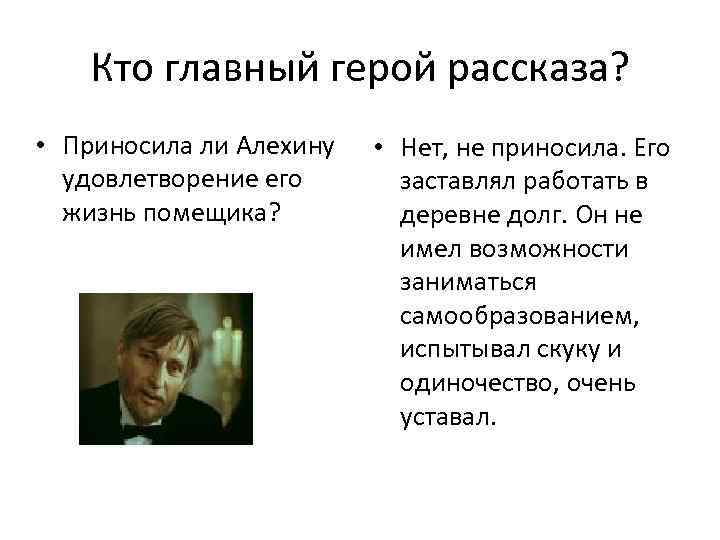 Кто главный герой рассказа?

• Приносила ли Алехину удовлетворение его жизнь помещика?

• Нет, не приносила. Его заставлял работать в деревне долг. Он не имел возможности заниматься самообразованием, испытывал скуку и одиночество, очень уставал.